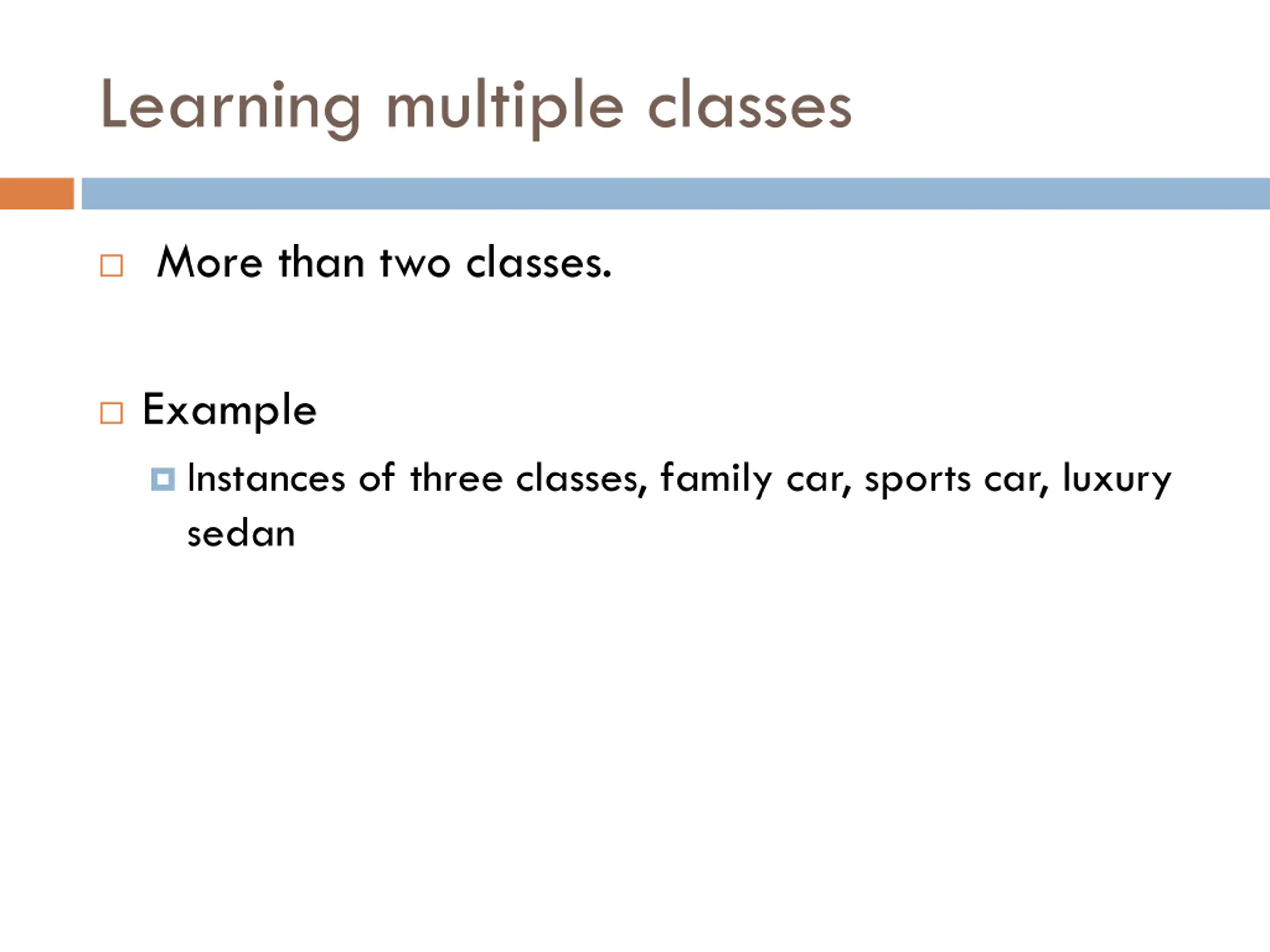 Learning multiple classes

More than two classes.

Example

Instances of three classes, family car, sports car, luxury sedan